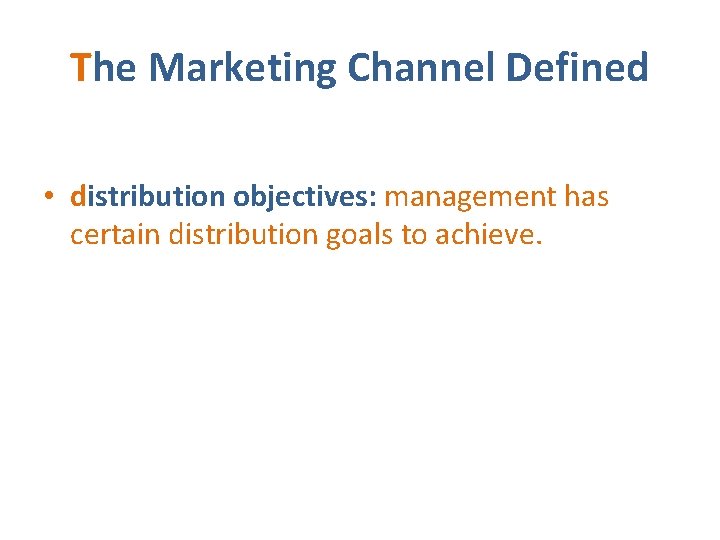 The Marketing Channel Defined

• distribution objectives: management has certain distribution goals to achieve.